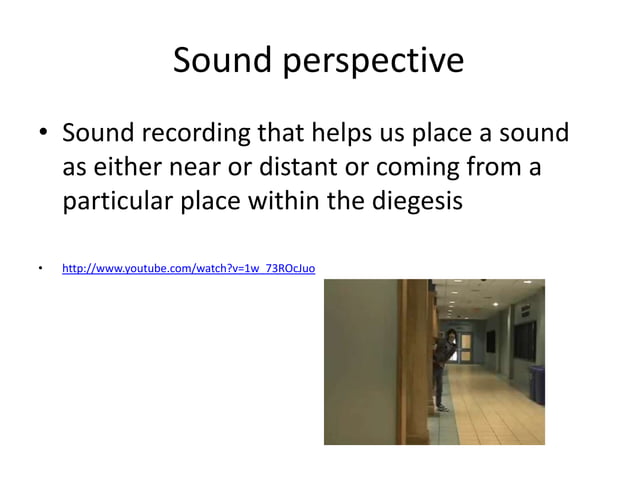 Sound perspective

• Sound recording that helps us place a sound as either near or distant or coming from a particular place within the diegesis

• http://www.youtube.com/watch?v=1w_73ROcJuo